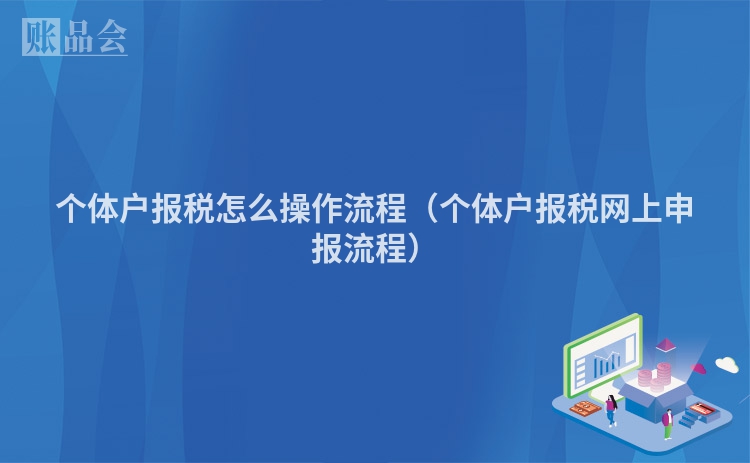 账品会

个体户报税怎么操作流程（个体户报税网上申报流程）